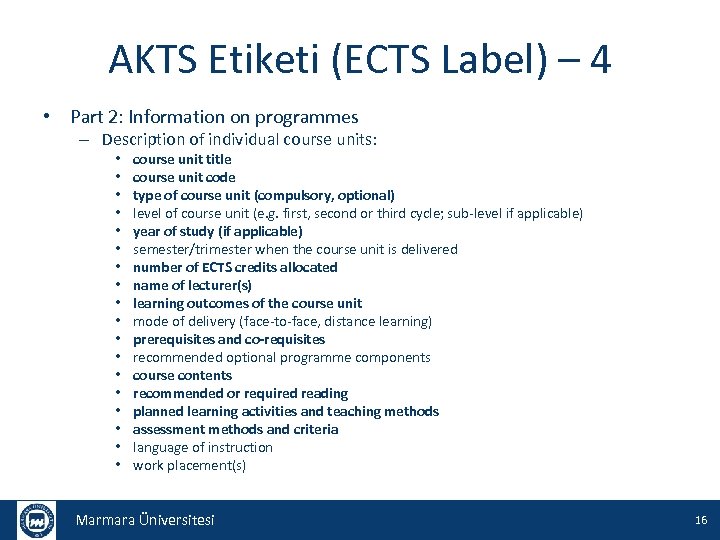 AKTS Etiketi (ECTS Label) – 4

• Part 2: Information on programmes
– Description of individual course units:
• course unit title
• course unit code
• type of course unit (compulsory, optional)
• level of course unit (e.g. first, second or third cycle; sub-level if applicable)
• year of study (if applicable)
• semester/trimester when the course unit is delivered
• number of ECTS credits allocated
• name of lecturer(s)
• learning outcomes of the course unit
• mode of delivery (face-to-face, distance learning)
• prerequisites and co-requisites
• recommended optional programme components
• course contents
• recommended or required reading
• planned learning activities and teaching methods
• assessment methods and criteria
• language of instruction
• work placement(s)

Marmara Üniversitesi

16